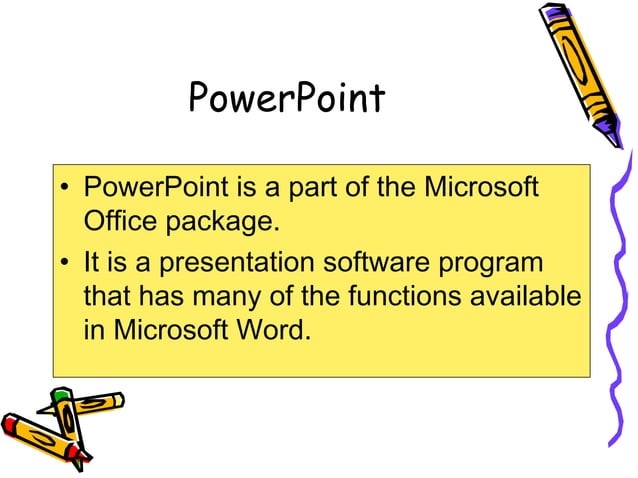 PowerPoint

• PowerPoint is a part of the Microsoft Office package.
• It is a presentation software program that has many of the functions available in Microsoft Word.